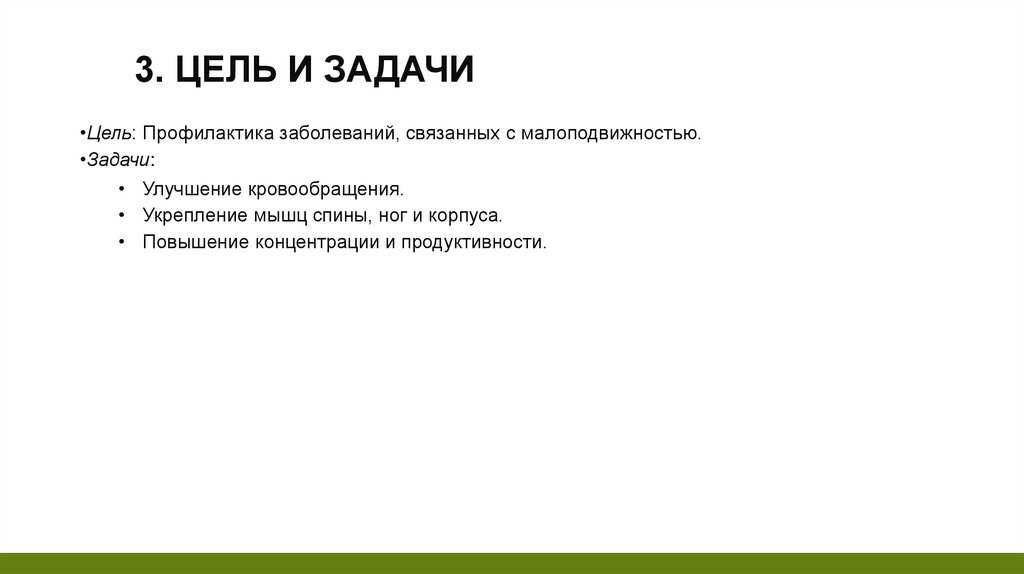 3. ЦЕЛЬ И ЗАДАЧИ

•Цель: Профилактика заболеваний, связанных с малоподвижностью.
•Задачи:
• Улучшение кровообращения.
• Укрепление мышц спины, ног и корпуса.
• Повышение концентрации и продуктивности.